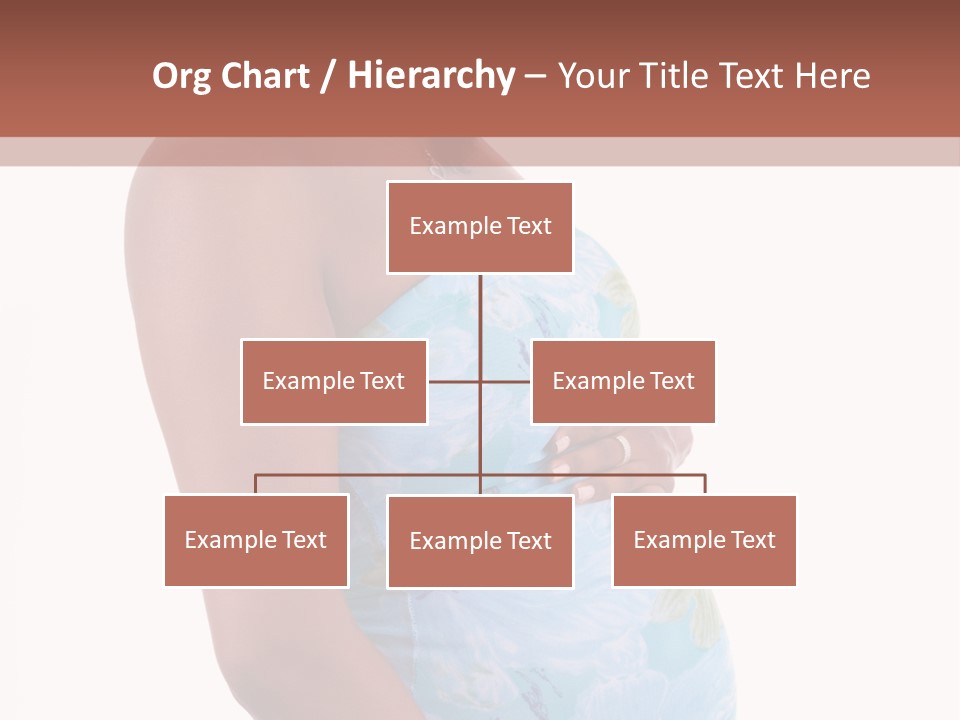 Org Chart / Hierarchy – Your Title Text Here

Example Text

Example Text

Example Text

Example Text

Example Text

Example Text